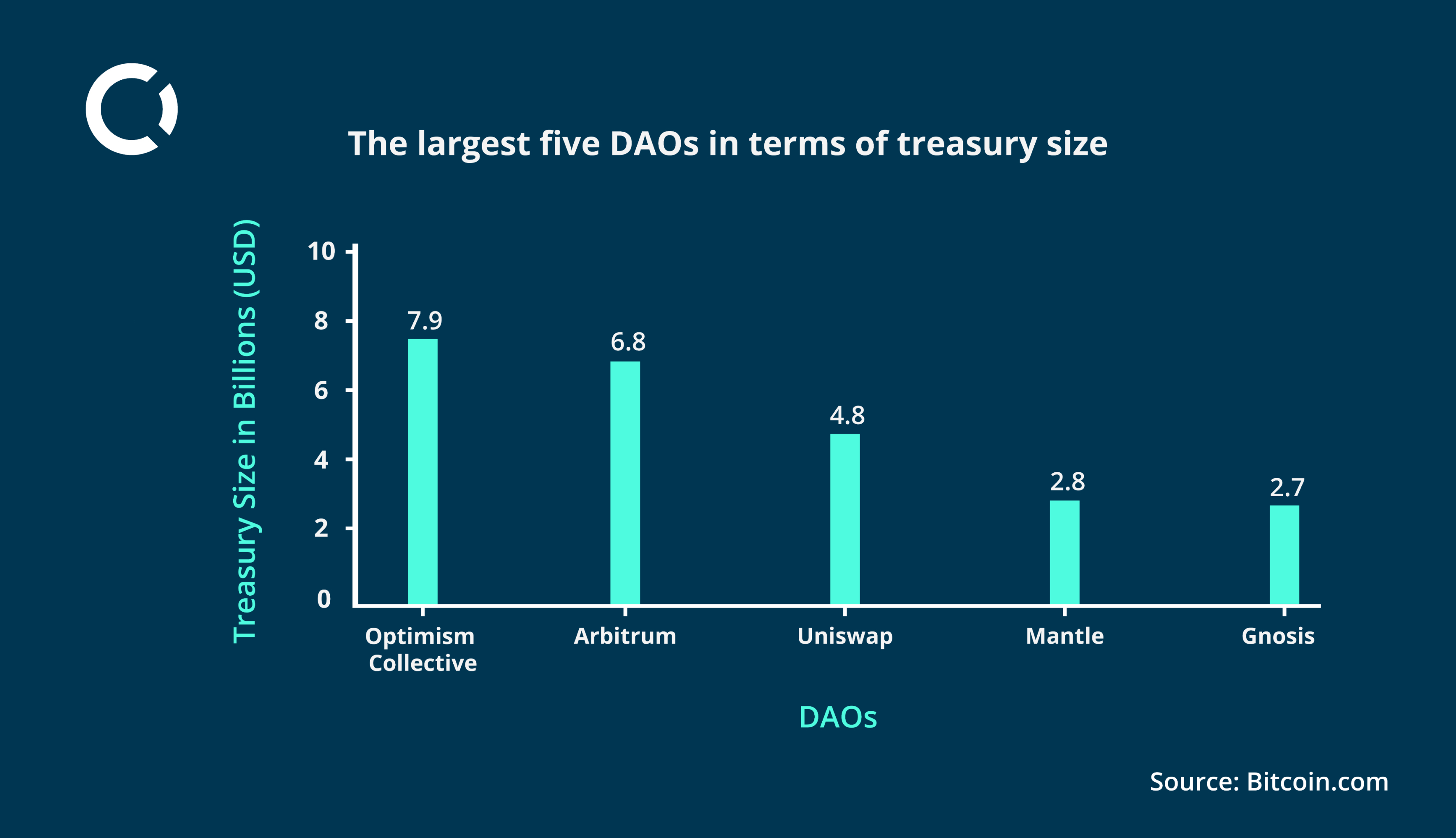 The largest five DAOs in terms of treasury size

Treasury Size in Billions (USD)

10
8
6
4
2
0

7.9
6.8
4.8
2.8
2.7

Optimism Collective
Arbitrum
Uniswap
Mantle
Gnosis

DAOs

Source: Bitcoin.com